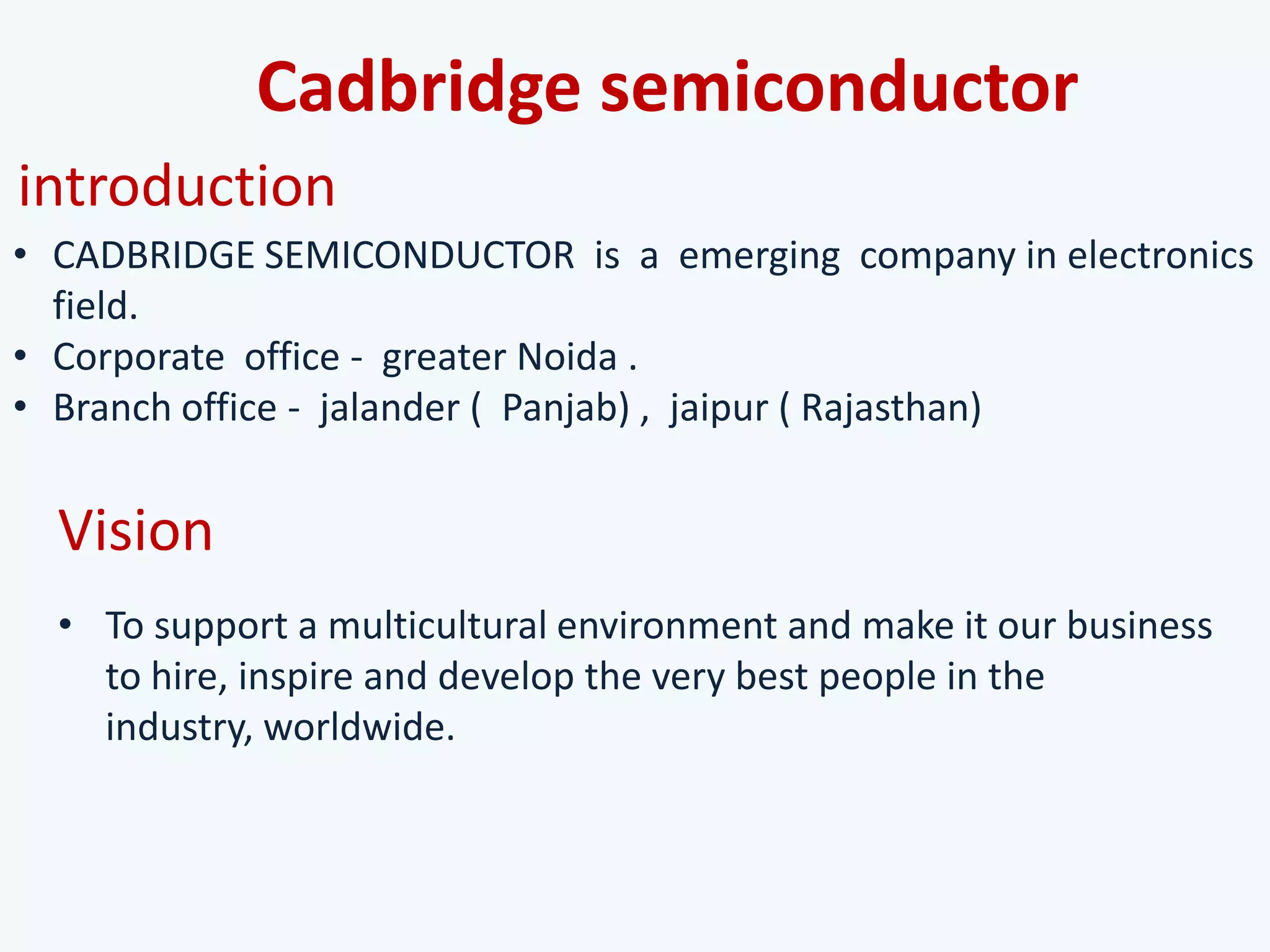 Cadbridge semiconductor

introduction

• CADBRIDGE SEMICONDUCTOR is a emerging company in electronics field.
• Corporate office - greater Noida .
• Branch office - jalander ( Panjab) , jaipur ( Rajasthan)

Vision

• To support a multicultural environment and make it our business to hire, inspire and develop the very best people in the industry, worldwide.